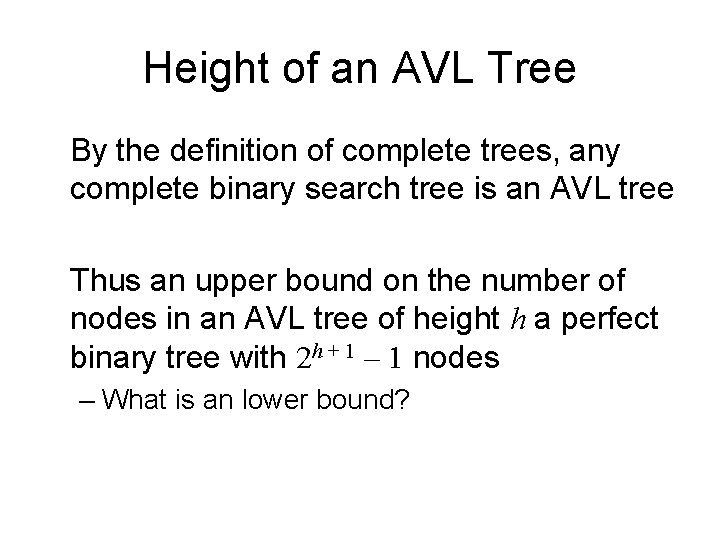 Height of an AVL Tree

By the definition of complete trees, any complete binary search tree is an AVL tree

Thus an upper bound on the number of nodes in an AVL tree of height $h$ a perfect binary tree with $2^{h+1} - 1$ nodes

– What is an lower bound?